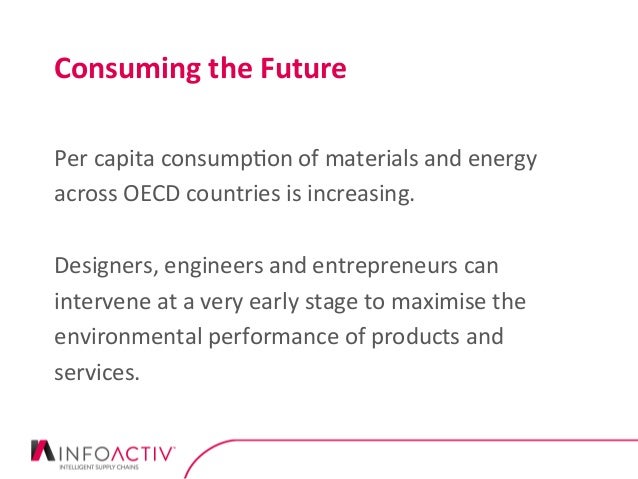 Consuming the Future

Per capita consumption of materials and energy across OECD countries is increasing.

Designers, engineers and entrepreneurs can intervene at a very early stage to maximise the environmental performance of products and services.

INFOACTIV
INTELLIGENT SUPPLY CHAINS